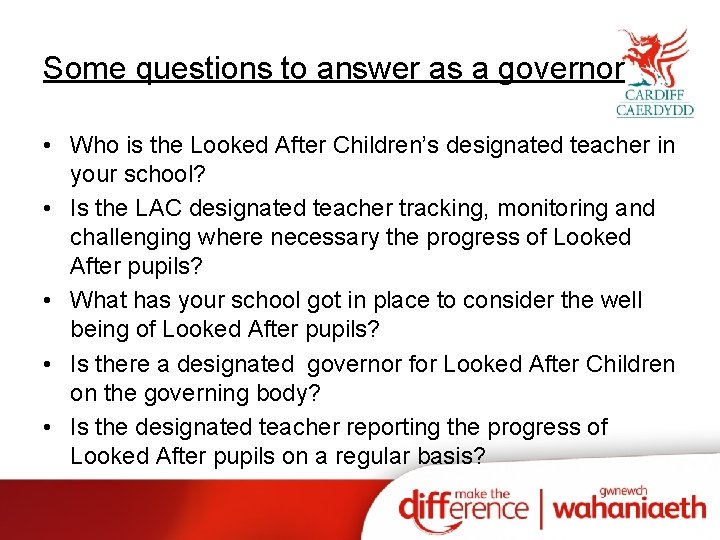 Some questions to answer as a governor

CARDIFF
CAERDYDD

• Who is the Looked After Children's designated teacher in your school?
• Is the LAC designated teacher tracking, monitoring and challenging where necessary the progress of Looked After pupils?
• What has your school got in place to consider the well being of Looked After pupils?
• Is there a designated governor for Looked After Children on the governing body?
• Is the designated teacher reporting the progress of Looked After pupils on a regular basis?

make the difference | gwnewch wahaniaeth